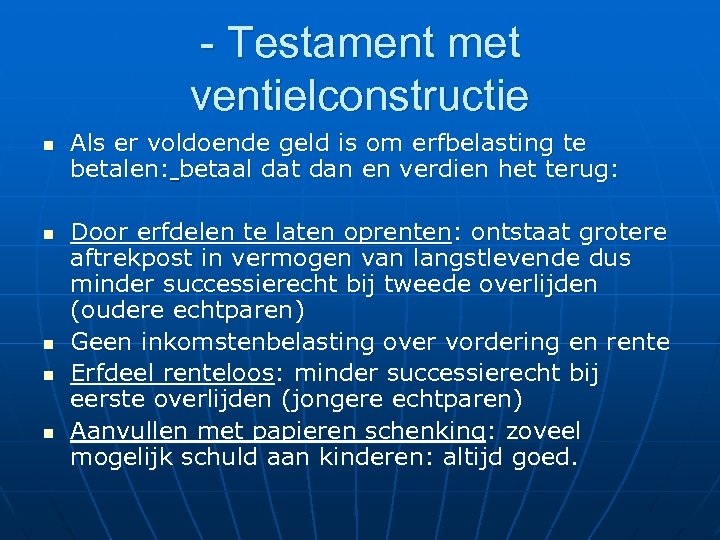 - Testament met ventielconstructie

- Als er voldoende geld is om erfbelasting te betalen: betaal dat dan en verdien het terug:

- Door erfdelen te laten oprenten: ontstaat grotere aftrekpost in vermogen van langstlevende dus minder successierecht bij tweede overlijden (oudere echtparen)
- Geen inkomstenbelasting over vordering en rente
- Erfdeel renteloos: minder successierecht bij eerste overlijden (jongere echtparen)
- Aanvullen met papieren schenking: zoveel mogelijk schuld aan kinderen: altijd goed.